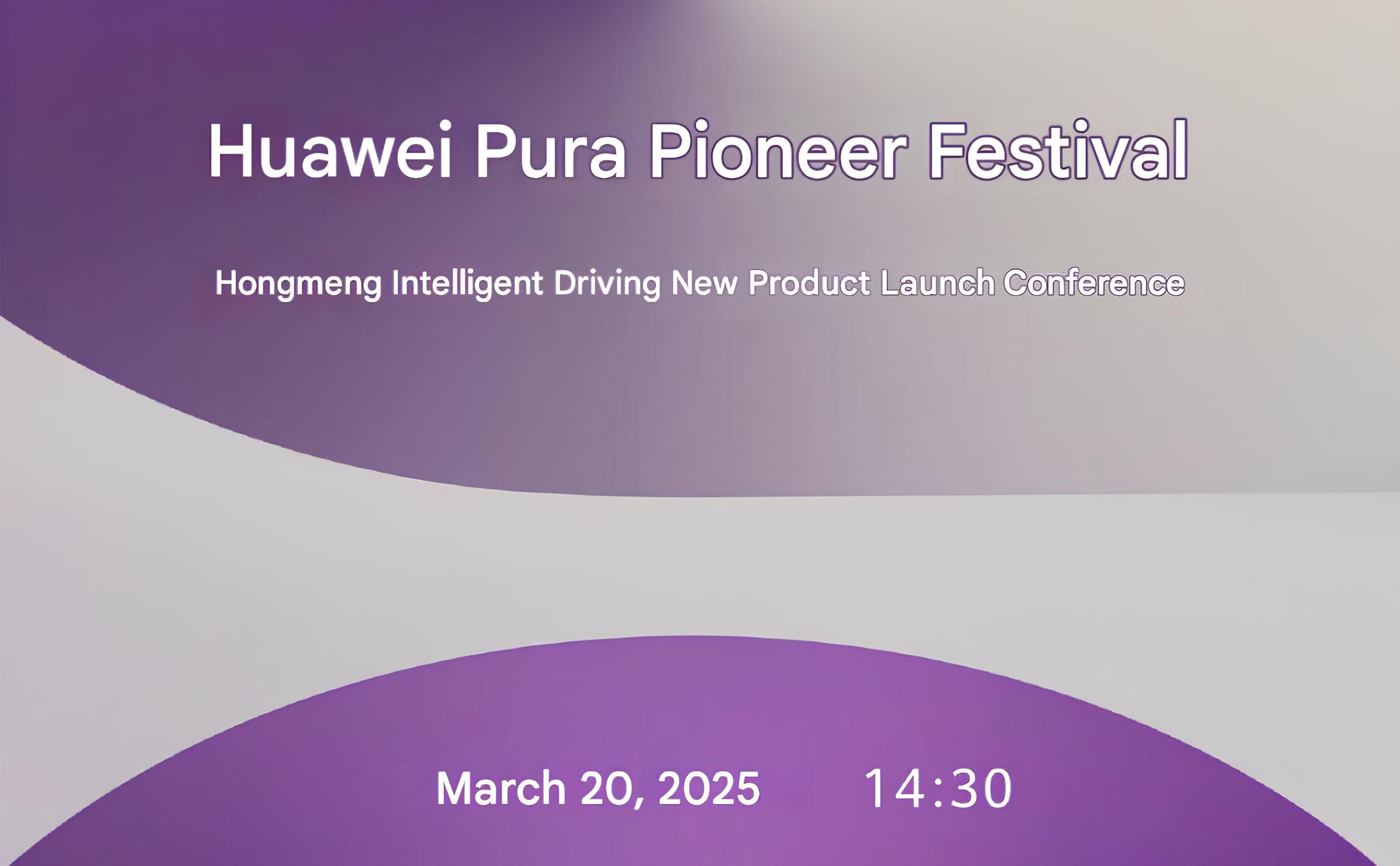 Huawei Pura Pioneer Festival

Hongmeng Intelligent Driving New Product Launch Conference

March 20, 2025 14:30